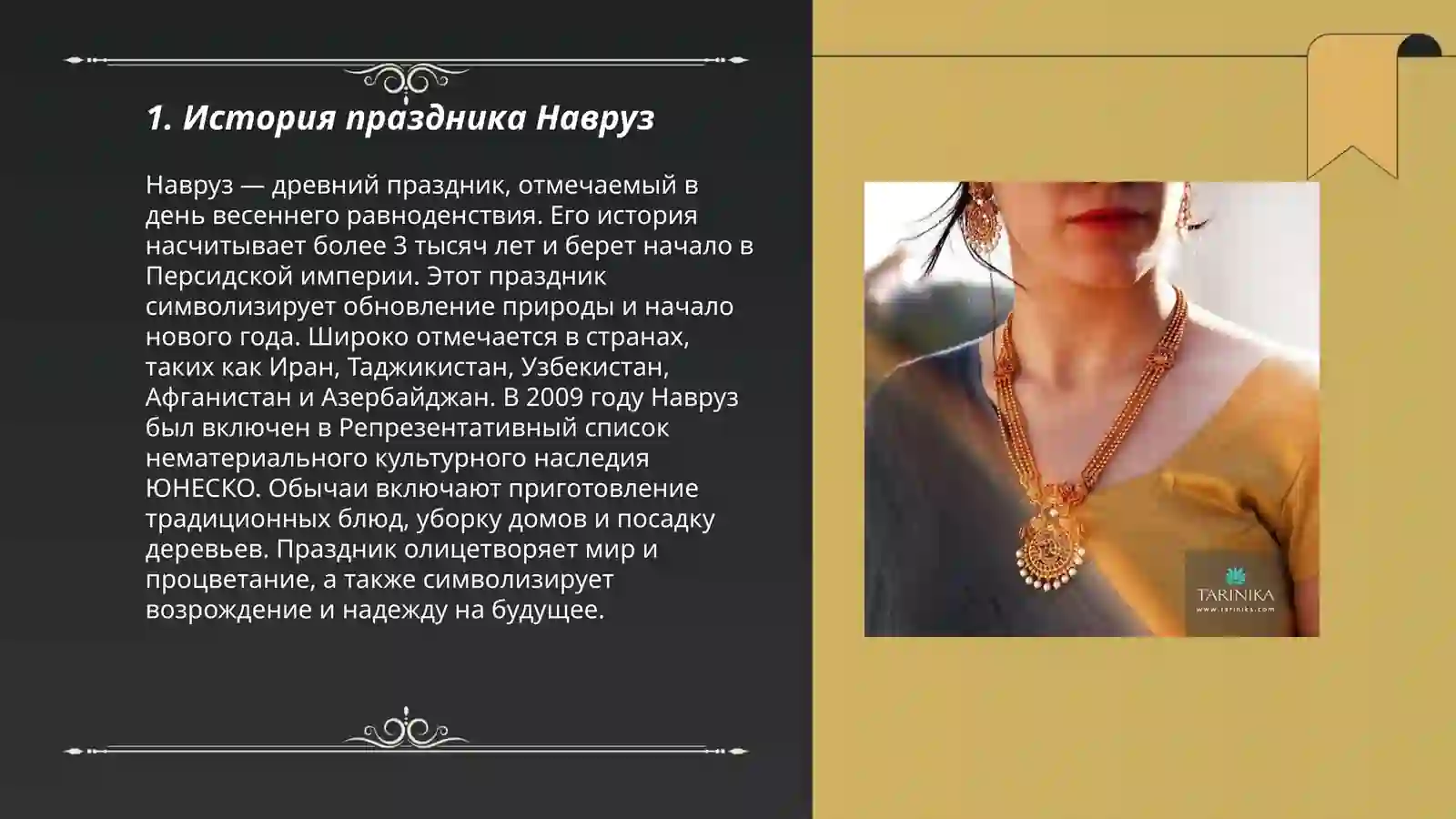 1. История праздника Навруз

Навруз — древний праздник, отмечаемый в день весеннего равноденствия. Его история насчитывает более 3 тысяч лет и берет начало в Персидской империи. Этот праздник символизирует обновление природы и начало нового года. Широко отмечается в странах, таких как Иран, Таджикистан, Узбекистан, Афганистан и Азербайджан. В 2009 году Навруз был включен в Репрезентативный список нематериального культурного наследия ЮНЕСКО. Обычаи включают приготовление традиционных блюд, уборку домов и посадку деревьев. Праздник олицетворяет мир и процветание, а также символизирует возрождение и надежду на будущее.

TARINIKA
www.tarinika.com